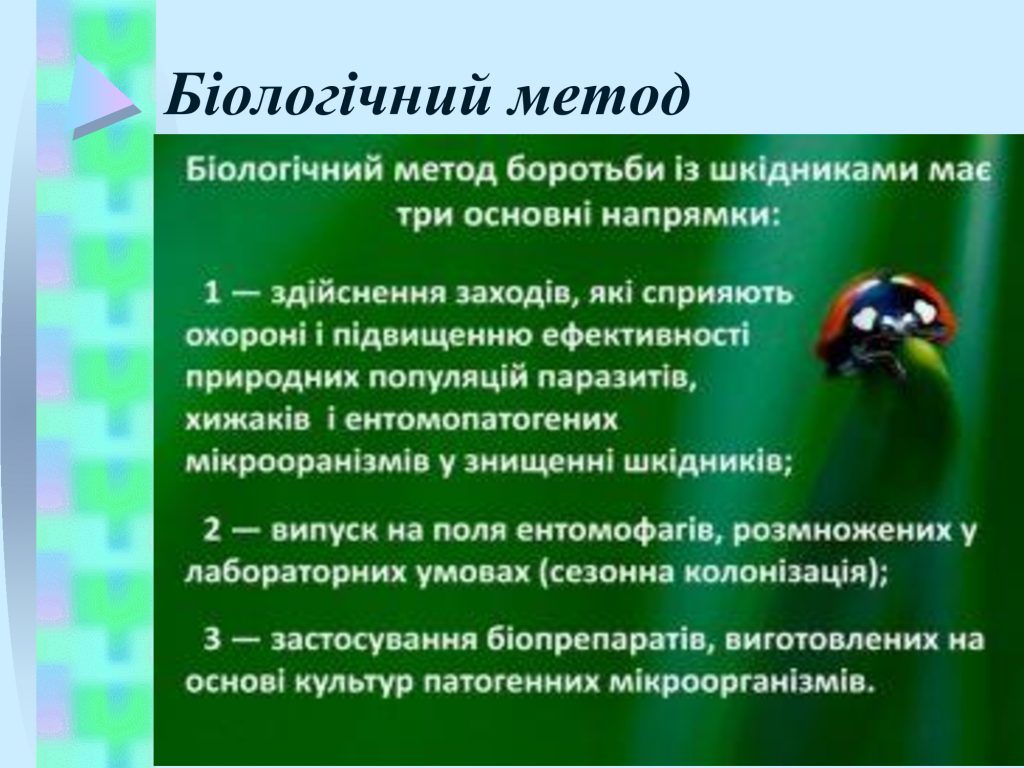 Біологічний метод

Біологічний метод боротьби із шкідниками має три основні напрямки:

1 — здійснення заходів, які сприяють охороні і підвищенню ефективності природних популяцій паразитів, хижаків і ентомопатогених мікрооранізмів у знищенні шкідників;

2 — випуск на поля ентомофагів, розмножених у лабораторних умовах (сезонна колонізація);

3 — застосування біопрепаратів, виготовлених на основі культур патогенних мікроорганізмів.